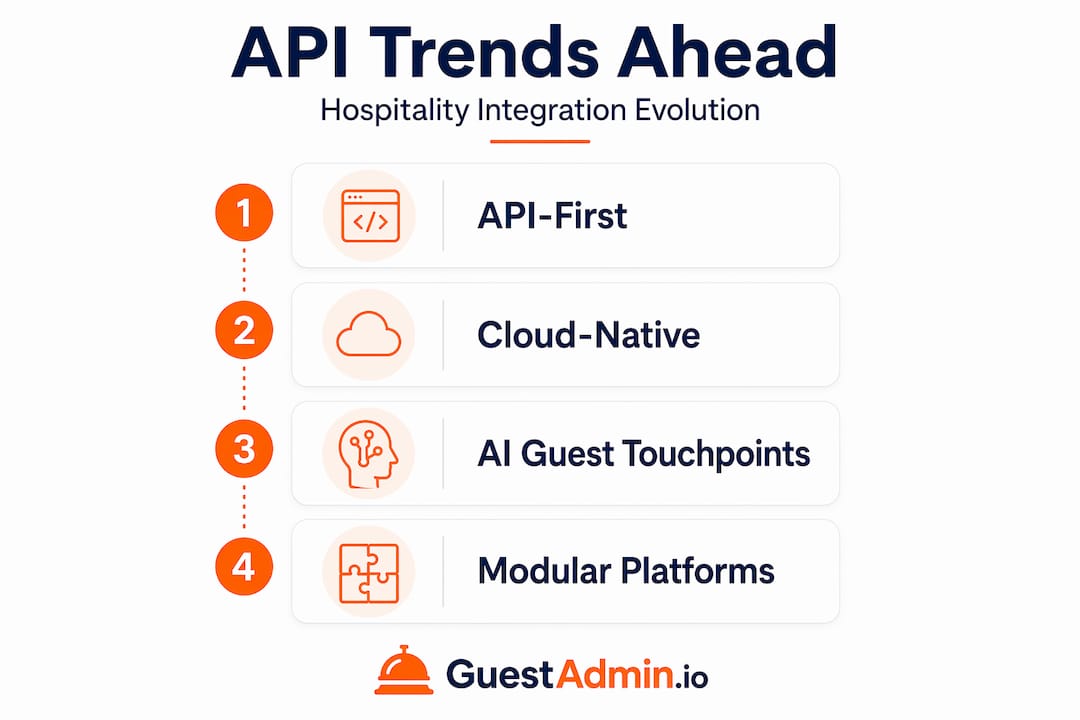 API Trends Ahead

Hospitality Integration Evolution

1 </> API-First

2 Cloud-Native

3 AI Guest Touchpoints

4 Modular Platforms

GuestAdmin.io